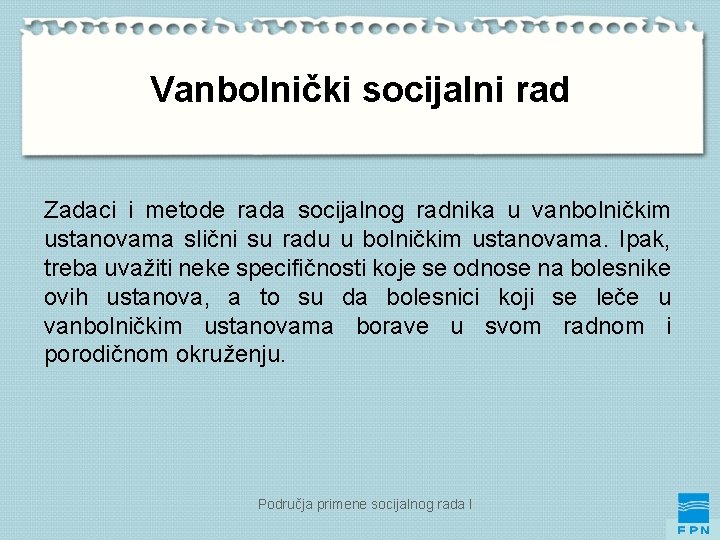 Vanbolnički socijalni rad

Zadaci i metode rada socijalnog radnika u vanbolničkim ustanovama slični su radu u bolničkim ustanovama. Ipak, treba uvažiti neke specifičnosti koje se odnose na bolesnike ovih ustanova, a to su da bolesnici koji se leče u vanbolničkim ustanovama borave u svom radnom i porodičnom okruženju.

Područja primene socijalnog rada I

FPN